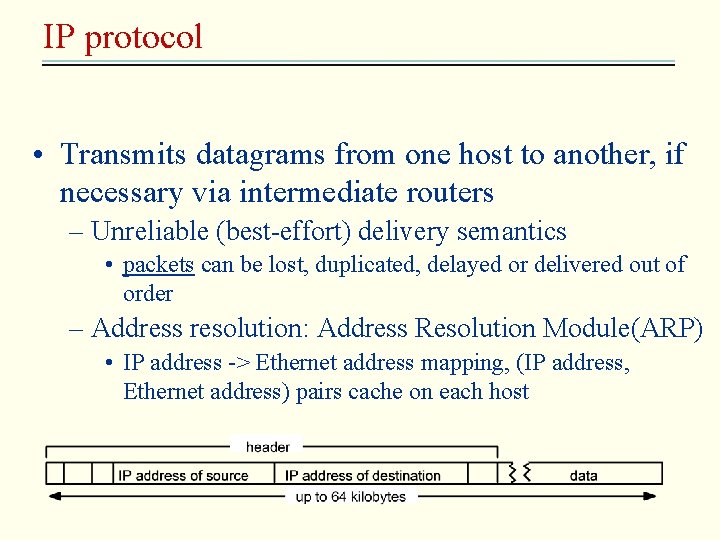 IP protocol

• Transmits datagrams from one host to another, if necessary via intermediate routers

– Unreliable (best-effort) delivery semantics

• packets can be lost, duplicated, delayed or delivered out of order

– Address resolution: Address Resolution Module(ARP)

• IP address -> Ethernet address mapping, (IP address, Ethernet address) pairs cache on each host

header

IP address of source

IP address of destination

data

up to 64 kilobytes